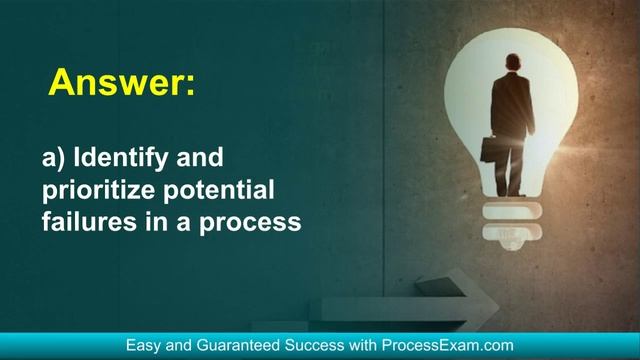 Answer:

a) Identify and prioritize potential failures in a process

Easy and Guaranteed Success with ProcessExam.com